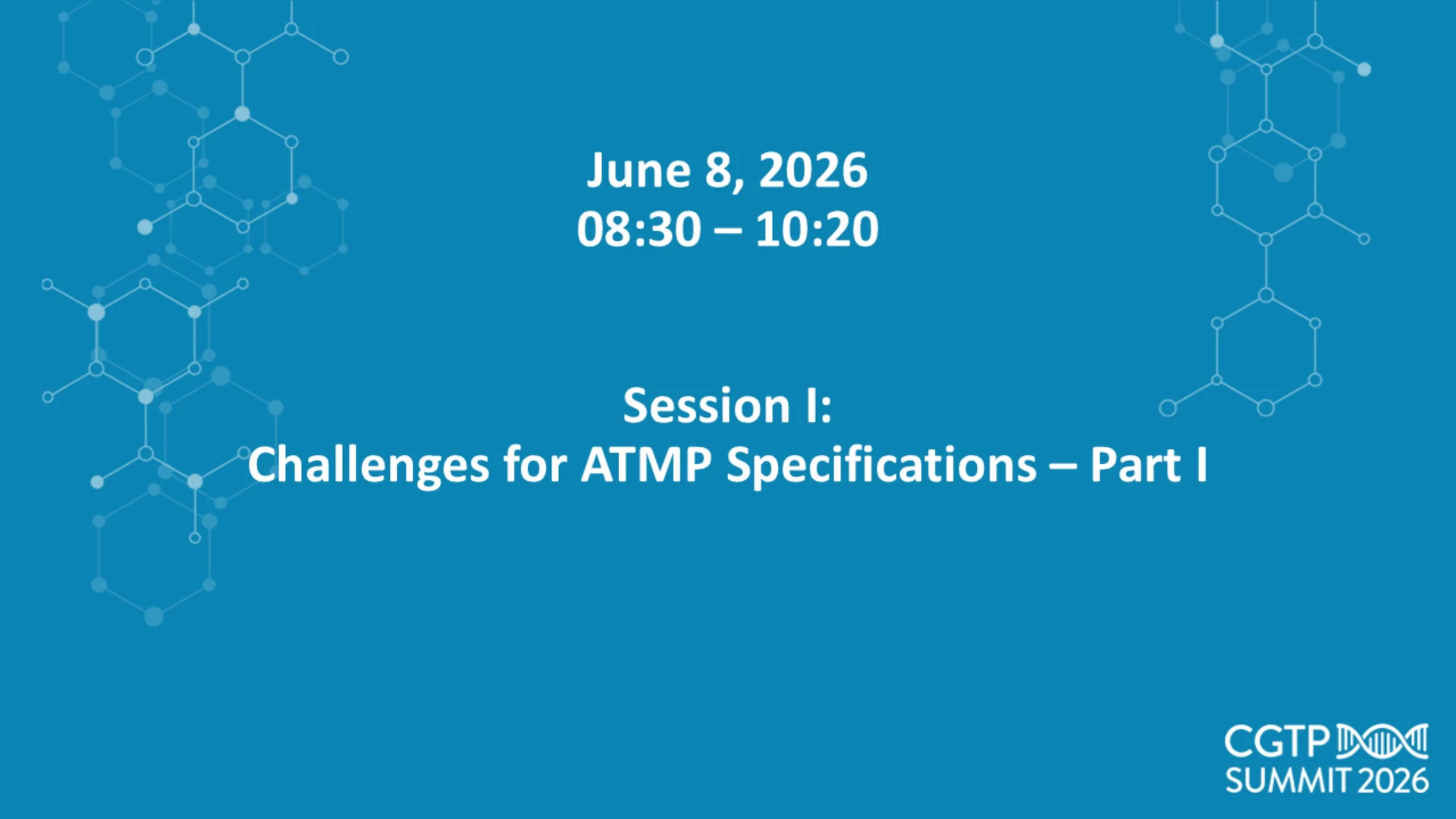 June 8, 2026
08:30 – 10:20

Session I:
Challenges for ATMP Specifications – Part I

CGTP
SUMMIT 2026